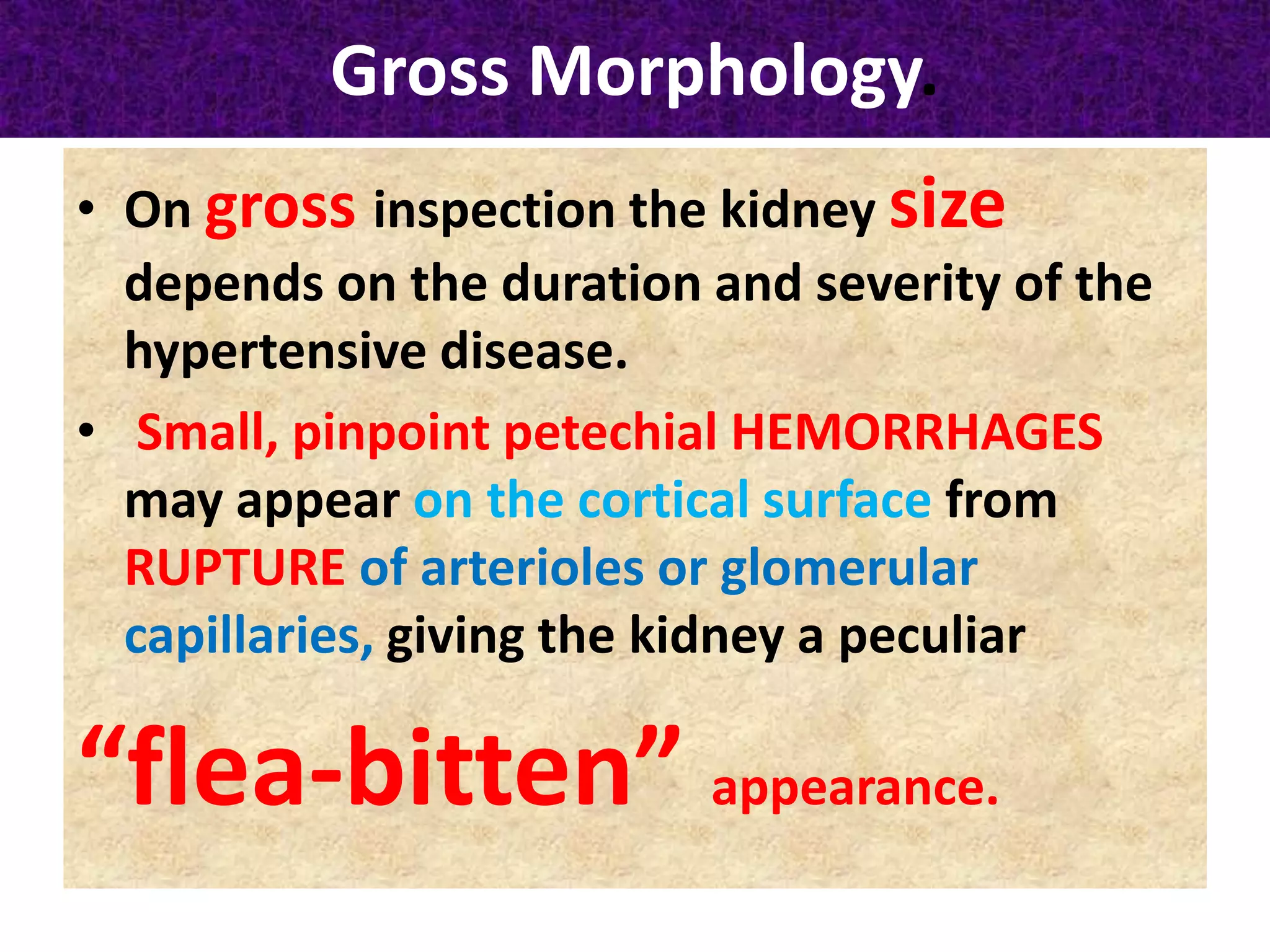 Gross Morphology.

• On gross inspection the kidney size depends on the duration and severity of the hypertensive disease.

• Small, pinpoint petechial HEMORRHAGES may appear on the cortical surface from RUPTURE of arterioles or glomerular capillaries, giving the kidney a peculiar

“flea-bitten” appearance.